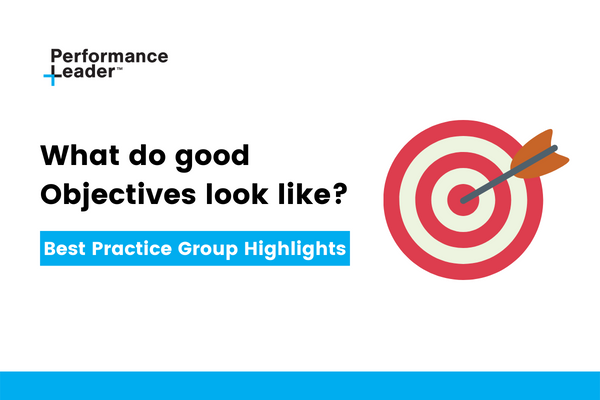 Performance Leader™

What do good Objectives look like?

Best Practice Group Highlights